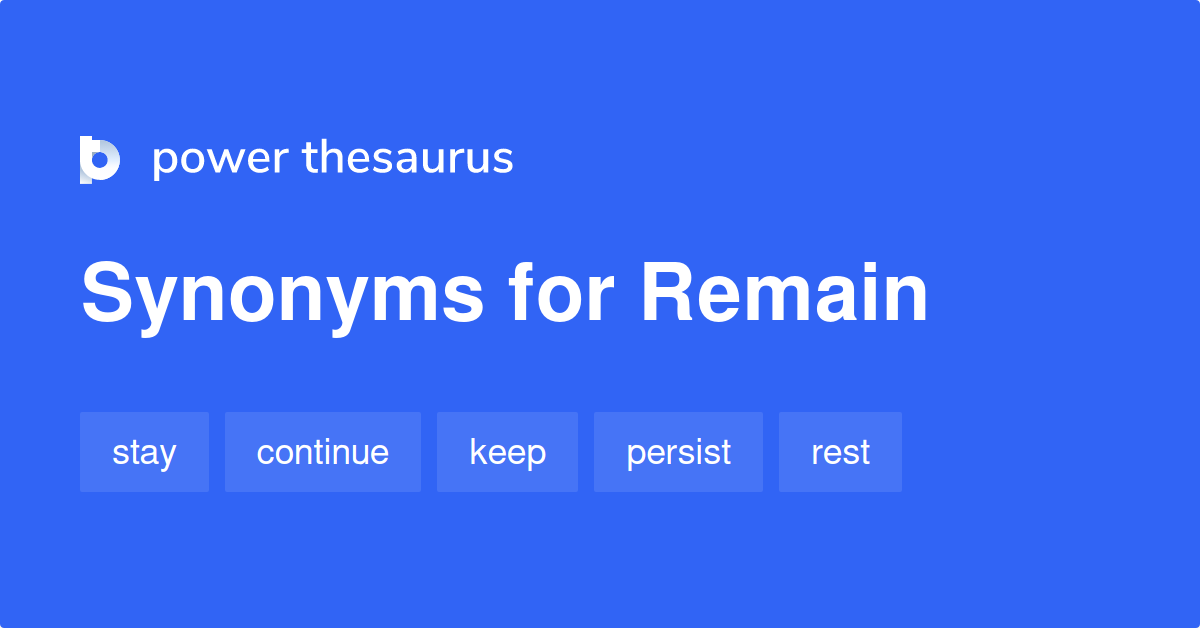 power thesaurus

Synonyms for Remain

stay continue keep persist rest